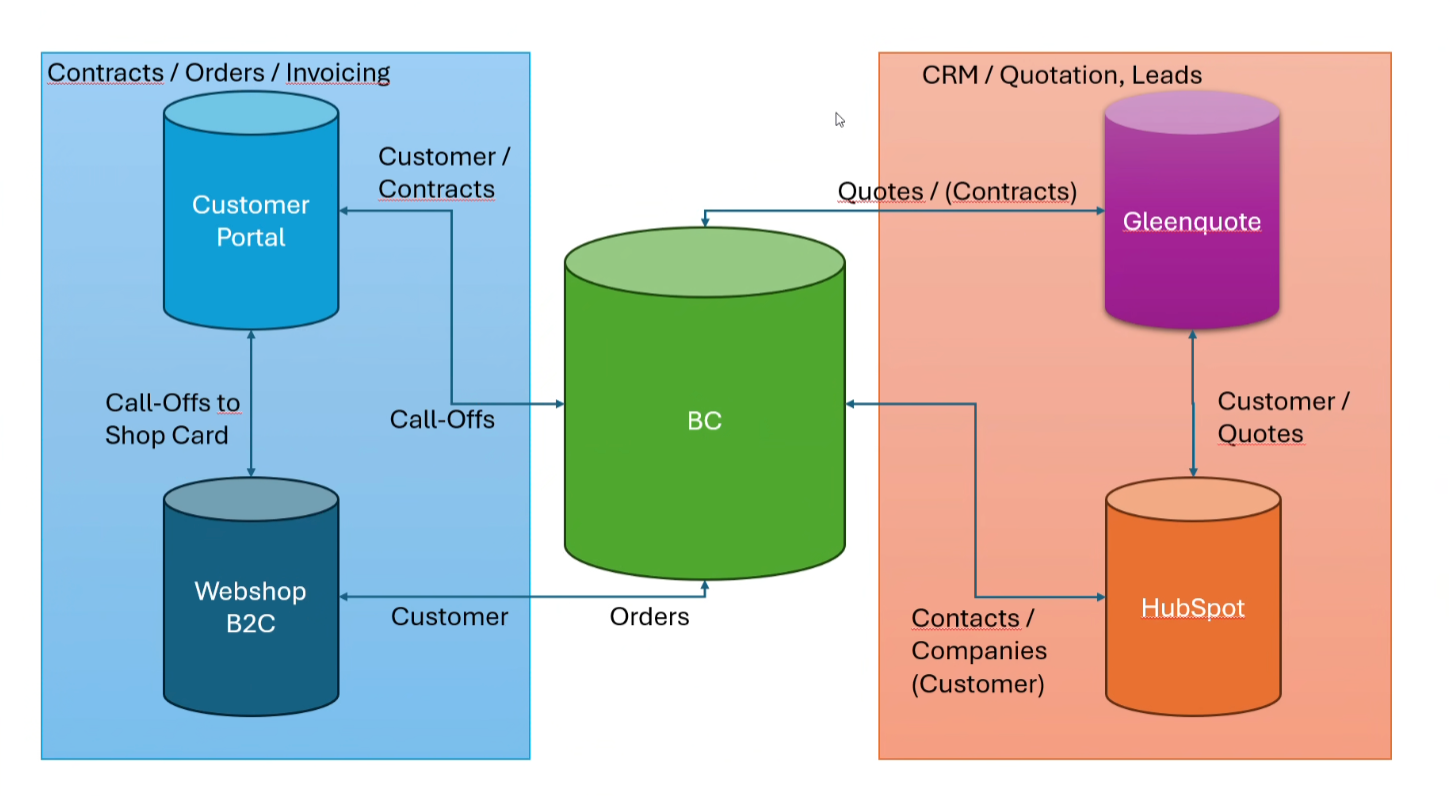 Contracts / Orders / Invoicing

Customer Portal

Customer / Contracts

Call-Offs to Shop Card

Call-Offs

Webshop B2C

Customer

Orders

BC

CRM / Quotation, Leads

Quotes / (Contracts)

Gleenquote

Customer / Quotes

HubSpot

Contacts / Companies (Customer)